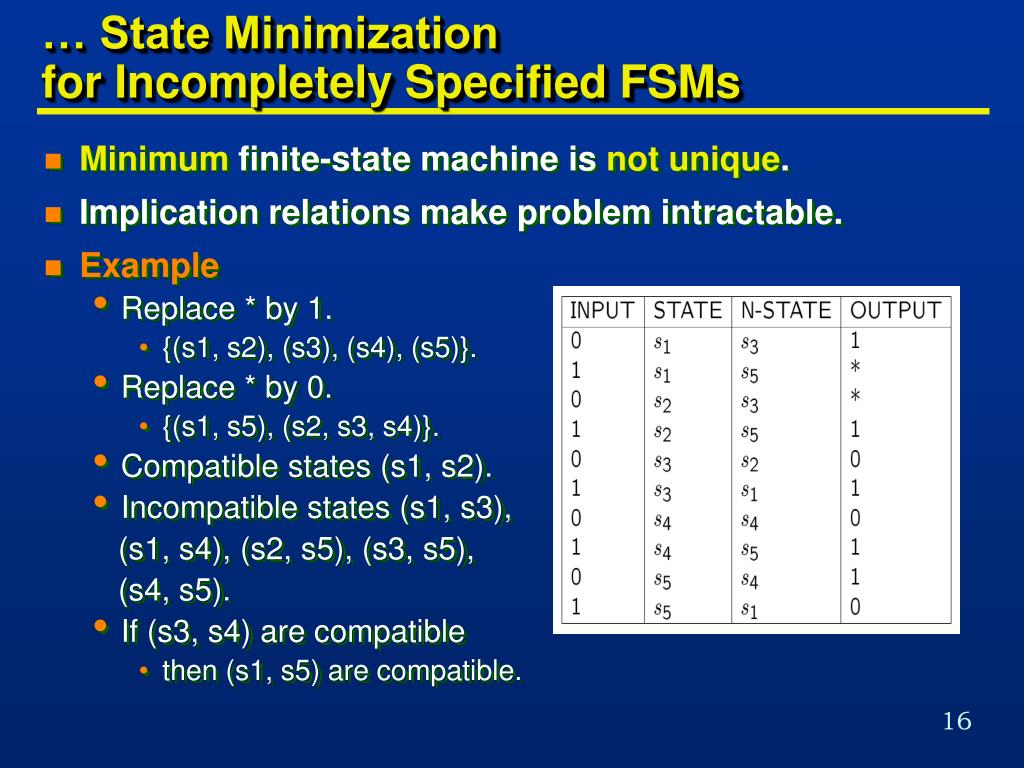 … State Minimization
for Incompletely Specified FSMs

Minimum finite-state machine is not unique.

Implication relations make problem intractable.

Example

Replace * by 1.

{(s1, s2), (s3), (s4), (s5)}.

Replace * by 0.

{(s1, s5), (s2, s3, s4)}.

Compatible states (s1, s2).

Incompatible states (s1, s3), (s1, s4), (s2, s5), (s3, s5), (s4, s5).

If (s3, s4) are compatible

then (s1, s5) are compatible.

| INPUT | STATE | N-STATE | OUTPUT |
|---|---|---|---|
| 0 | $s_1$ | $s_3$ | 1 |
| 1 | $s_1$ | $s_5$ | * |
| 0 | $s_2$ | $s_3$ | * |
| 1 | $s_2$ | $s_5$ | 1 |
| 0 | $s_3$ | $s_2$ | 0 |
| 1 | $s_3$ | $s_1$ | 1 |
| 0 | $s_4$ | $s_4$ | 0 |
| 1 | $s_4$ | $s_5$ | 1 |
| 0 | $s_5$ | $s_4$ | 1 |
| 1 | $s_5$ | $s_1$ | 0 |

16